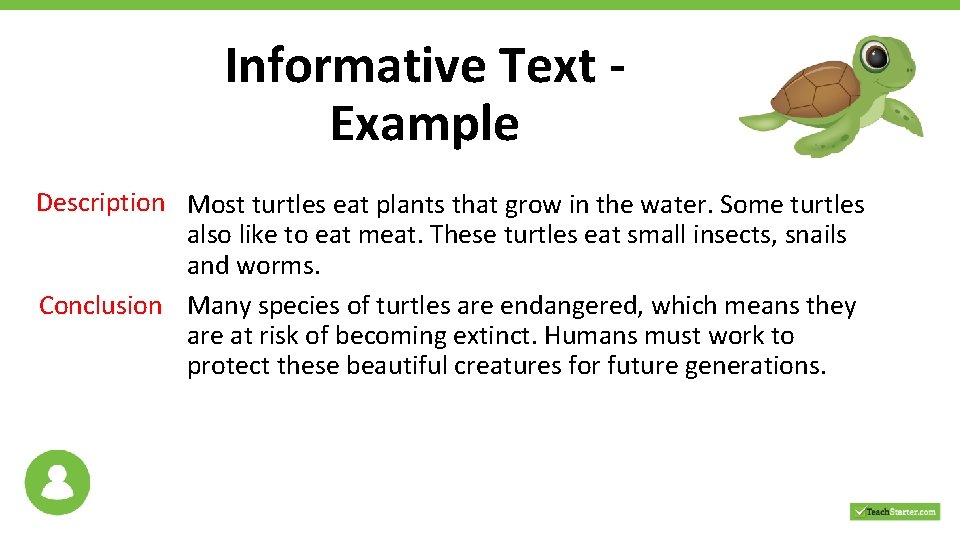 Informative Text - Example

Description Most turtles eat plants that grow in the water. Some turtles also like to eat meat. These turtles eat small insects, snails and worms.

Conclusion Many species of turtles are endangered, which means they are at risk of becoming extinct. Humans must work to protect these beautiful creatures for future generations.

TeachStarter.com